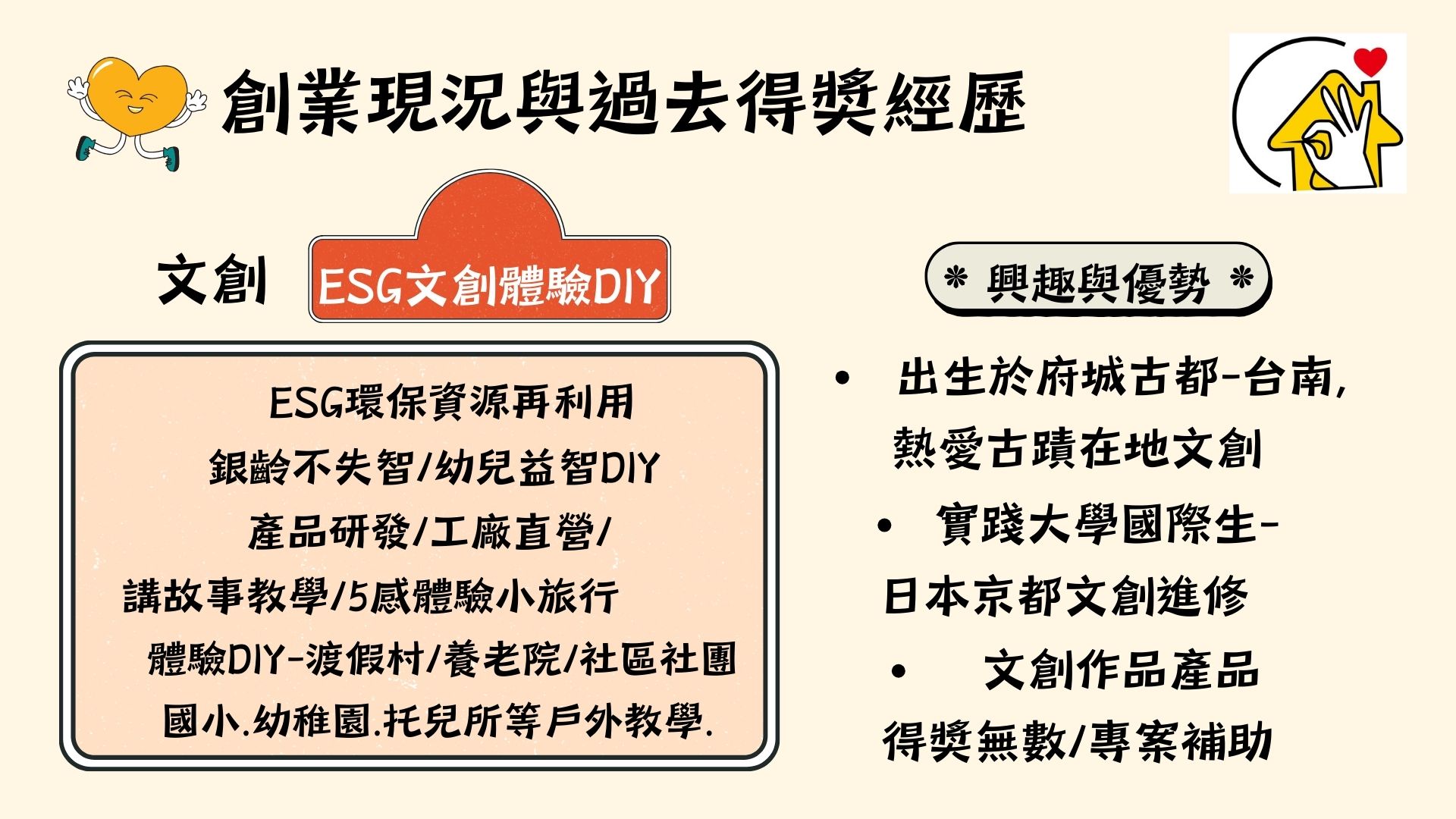 創業現況與過去得獎經歷

文創 ESG文創體驗DIY

ESG環保資源再利用
銀齡不失智/幼兒益智DIY
產品研發/工廠直營/
講故事教學/5感體驗小旅行
體驗DIY-渡假村/養老院/社區社團
國小.幼稚園.托兒所等戶外教學.

* 興趣與優勢 *

• 出生於府城古都-台南,
熱愛古蹟在地文創
• 實踐大學國際生-
日本京都文創進修
• 文創作品產品
得獎無數/專案補助